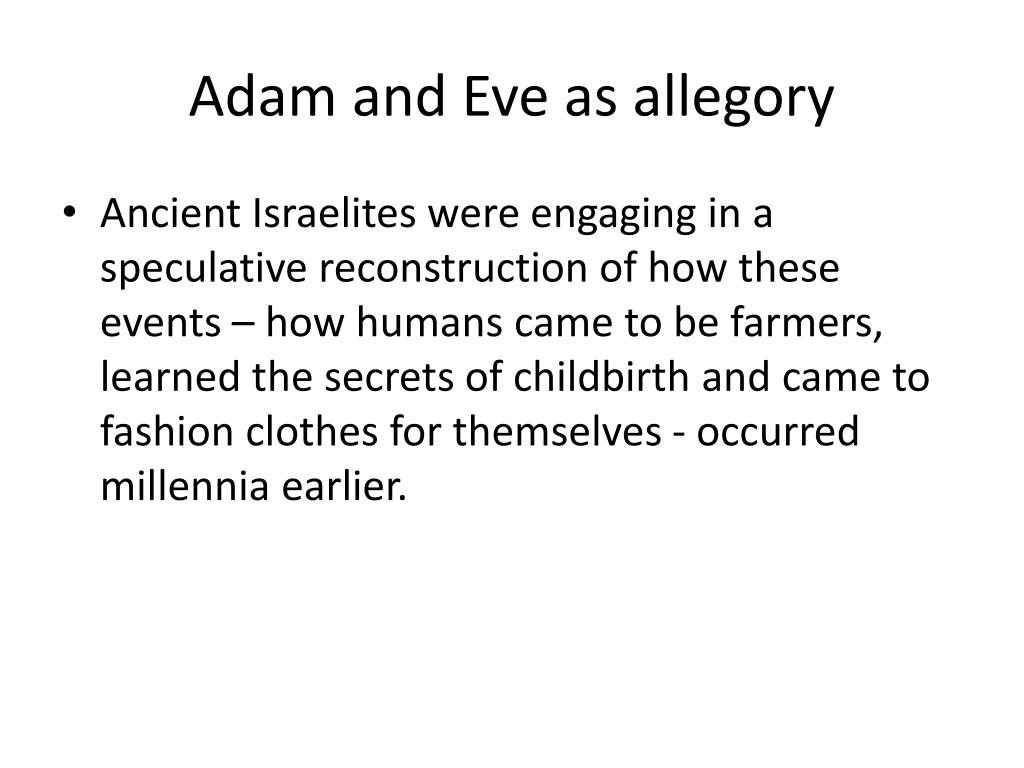 Adam and Eve as allegory

• Ancient Israelites were engaging in a speculative reconstruction of how these events – how humans came to be farmers, learned the secrets of childbirth and came to fashion clothes for themselves - occurred millennia earlier.